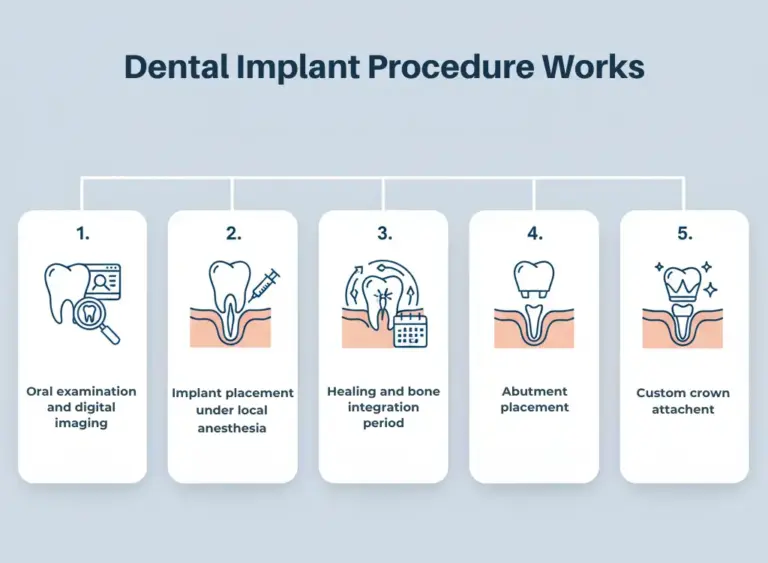 Dental Implant Procedure Works

1.

Oral examination and digital imaging

2.

Implant placement under local anesthesia

3.

Healing and bone integration period

4.

Abutment placement

5.

Custom crown attachent